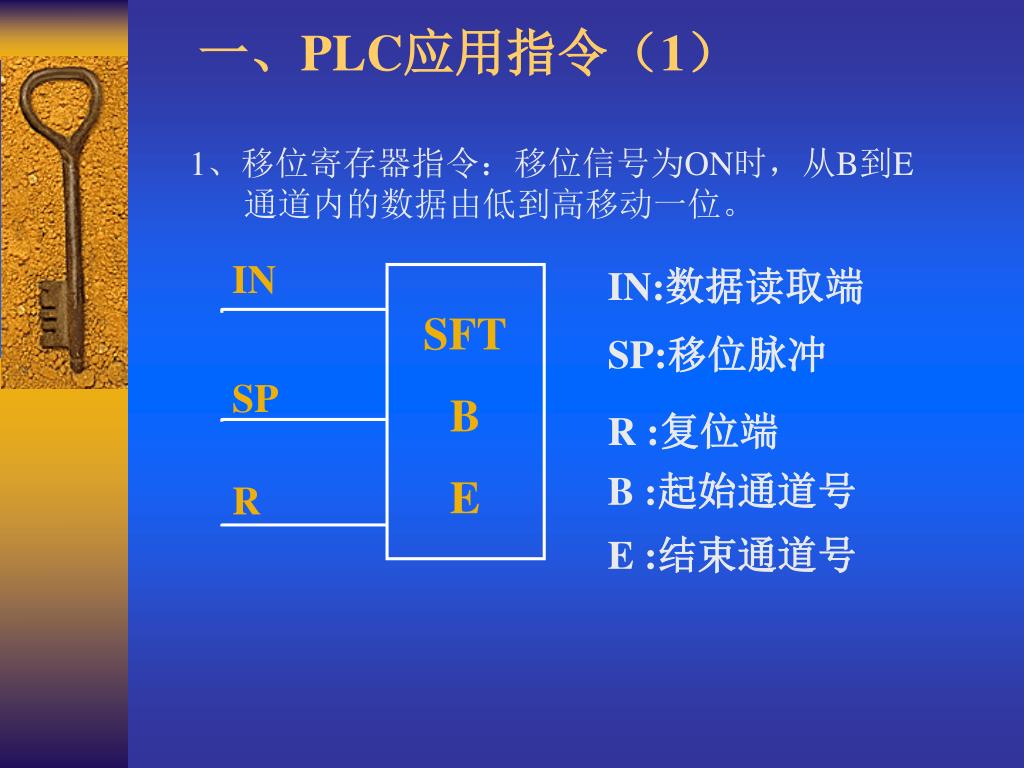 一、PLC应用指令（1）

1、移位寄存器指令：移位信号为ON时，从B到E通道内的数据由低到高移动一位。

IN

SP

R

SFT

B

E

IN:数据读取端

SP:移位脉冲

R :复位端

B :起始通道号

E :结束通道号